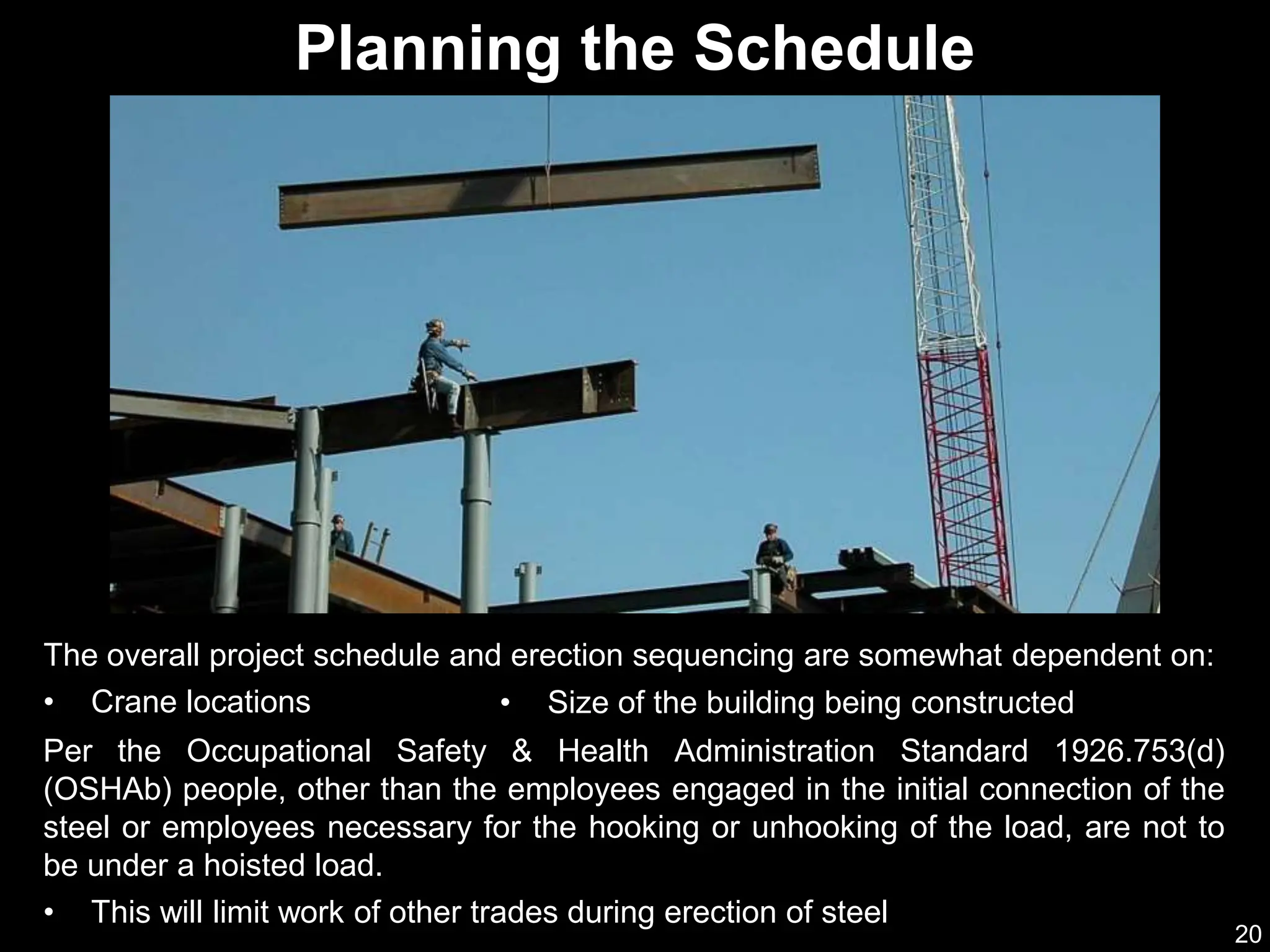 Planning the Schedule

The overall project schedule and erection sequencing are somewhat dependent on:

• Crane locations

• Size of the building being constructed

Per the Occupational Safety & Health Administration Standard 1926.753(d) (OSHAb) people, other than the employees engaged in the initial connection of the steel or employees necessary for the hooking or unhooking of the load, are not to be under a hoisted load.

• This will limit work of other trades during erection of steel

20